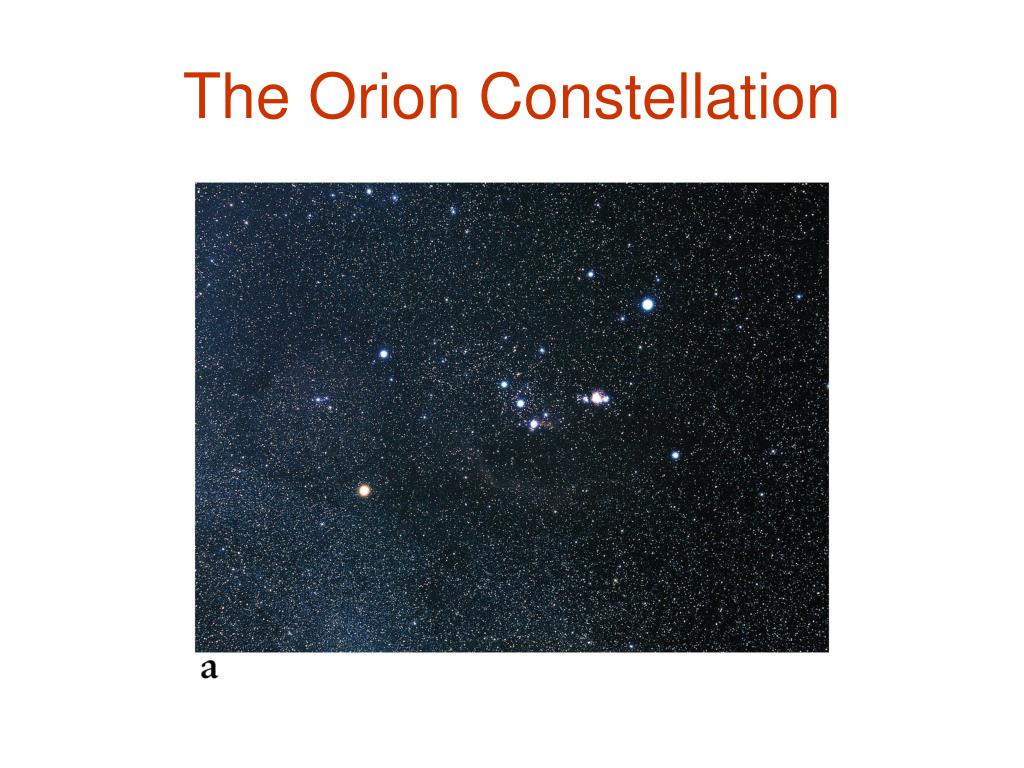 The Orion Constellation

a